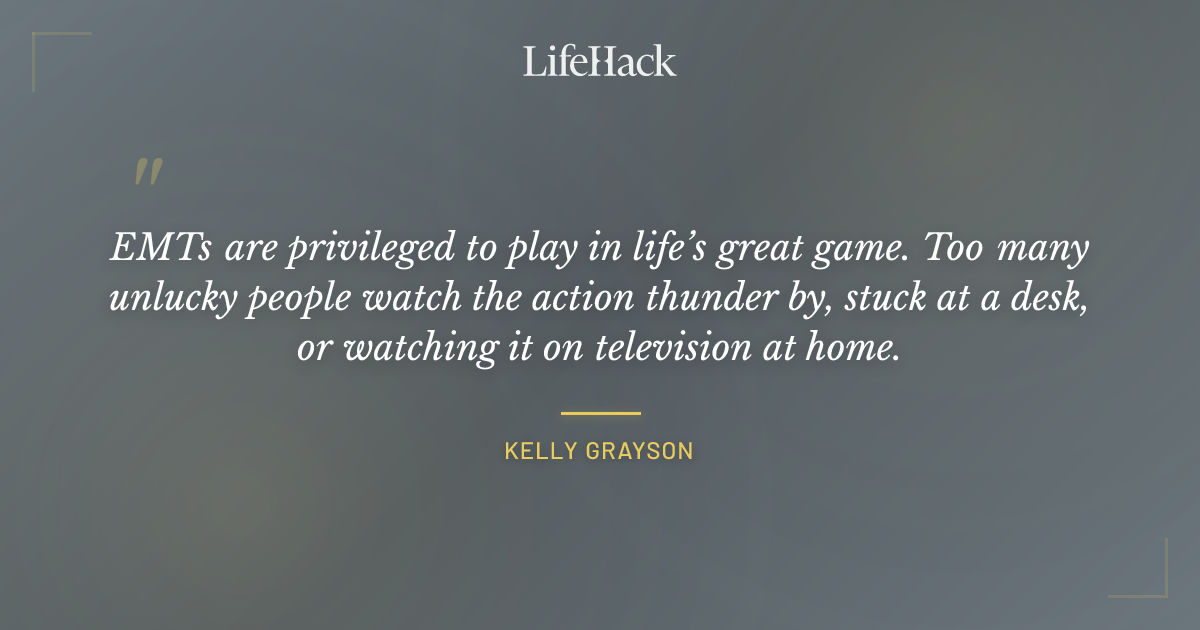 LifeHack

"

EMTs are privileged to play in life's great game. Too many unlucky people watch the action thunder by, stuck at a desk, or watching it on television at home.

KELLY GRAYSON